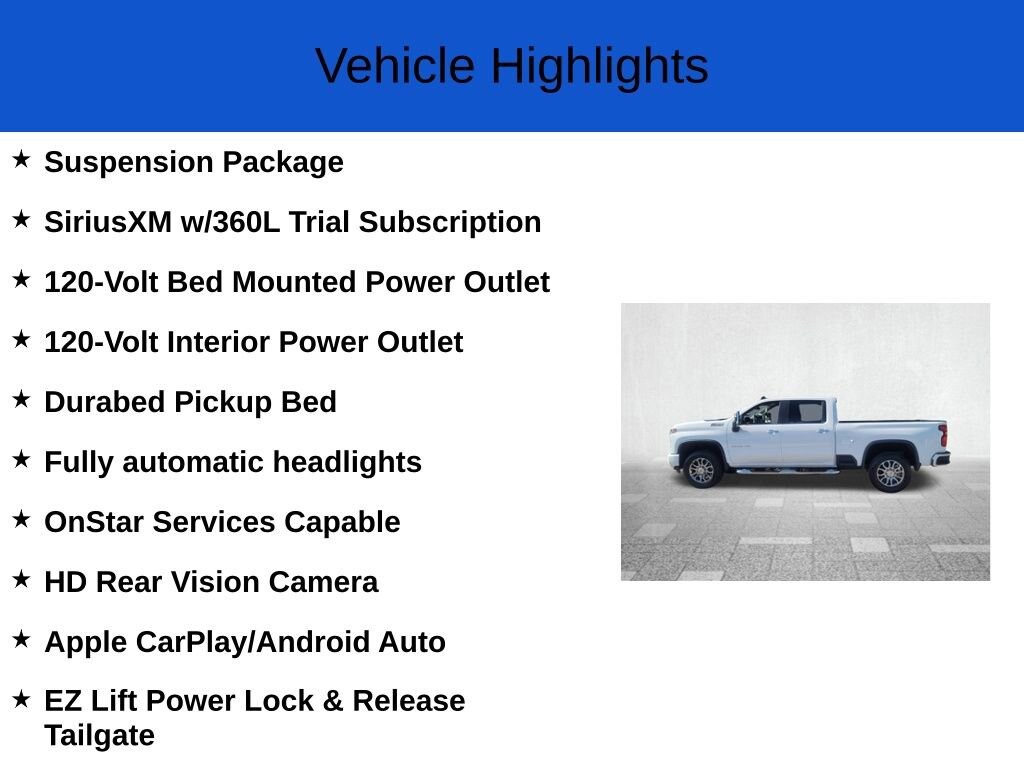 Vehicle Highlights

★ Suspension Package

★ SiriusXM w/360L Trial Subscription

★ 120-Volt Bed Mounted Power Outlet

★ 120-Volt Interior Power Outlet

★ Durabed Pickup Bed

★ Fully automatic headlights

★ OnStar Services Capable

★ HD Rear Vision Camera

★ Apple CarPlay/Android Auto

★ EZ Lift Power Lock & Release Tailgate